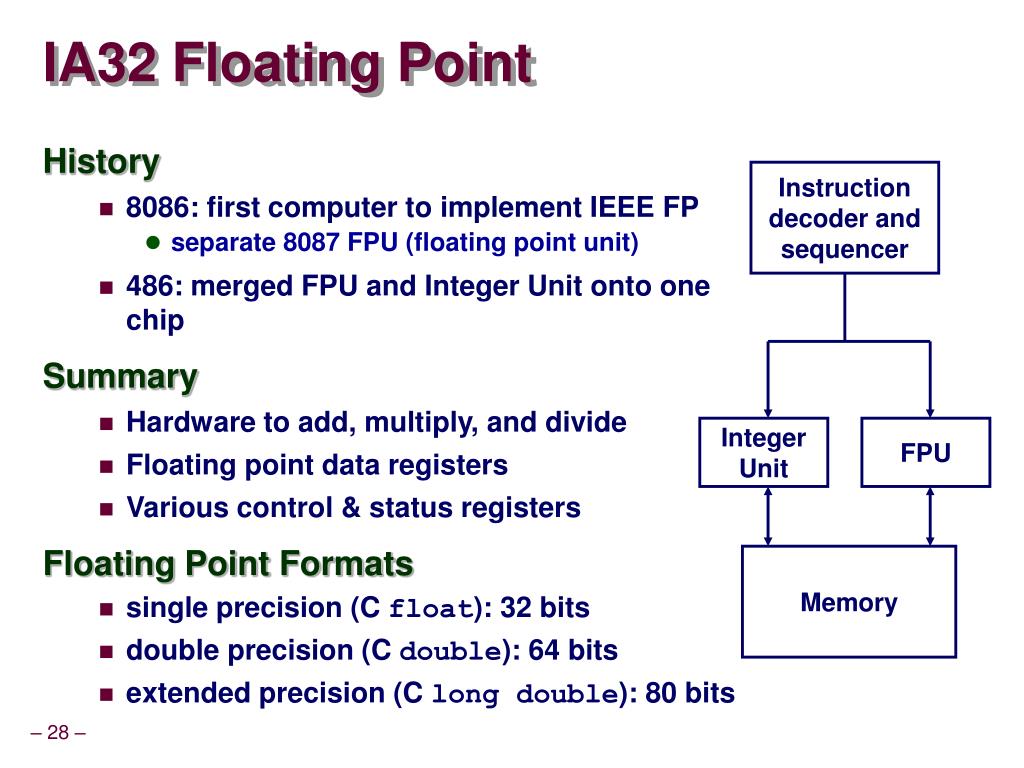 IA32 Floating Point

History

- 8086: first computer to implement IEEE FP
  - separate 8087 FPU (floating point unit)
- 486: merged FPU and Integer Unit onto one chip

Summary

- Hardware to add, multiply, and divide
- Floating point data registers
- Various control & status registers

Floating Point Formats

- single precision (C float): 32 bits
- double precision (C double): 64 bits
- extended precision (C long double): 80 bits

Instruction decoder and sequencer

Integer Unit

FPU

Memory

– 28 –